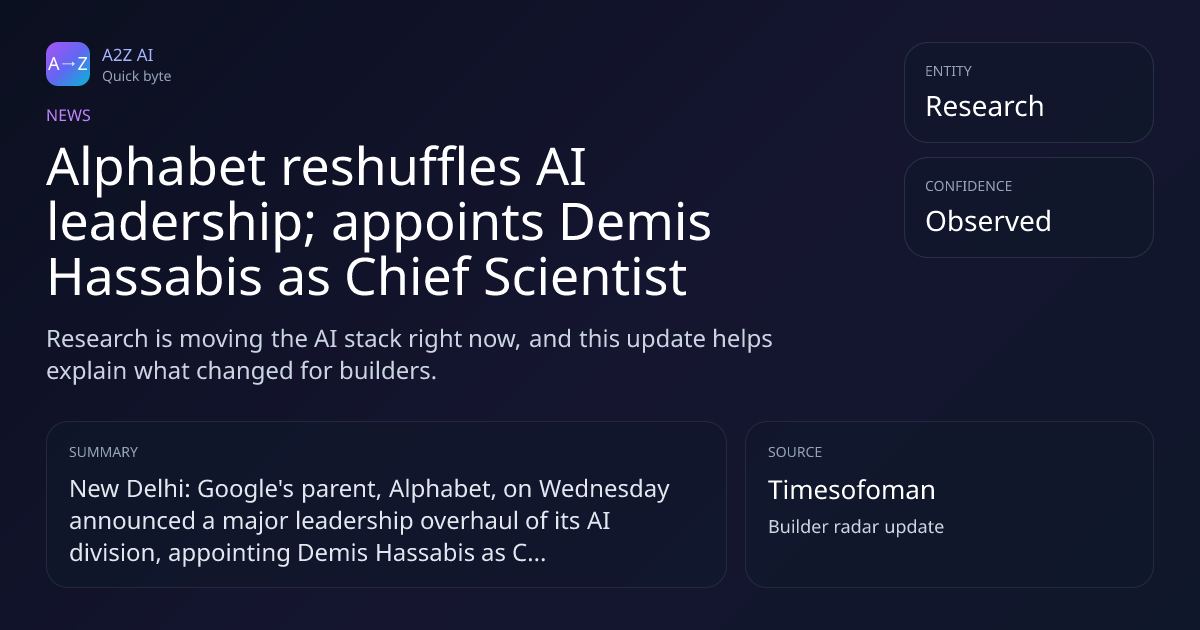 A→Z
A2Z AI
Quick byte

NEWS

Alphabet reshuffles AI leadership; appoints Demis Hassabis as Chief Scientist

Research is moving the AI stack right now, and this update helps explain what changed for builders.

ENTITY
Research

CONFIDENCE
Observed

SUMMARY
New Delhi: Google's parent, Alphabet, on Wednesday announced a major leadership overhaul of its AI division, appointing Demis Hassabis as C...

SOURCE
Timesofoman
Builder radar update